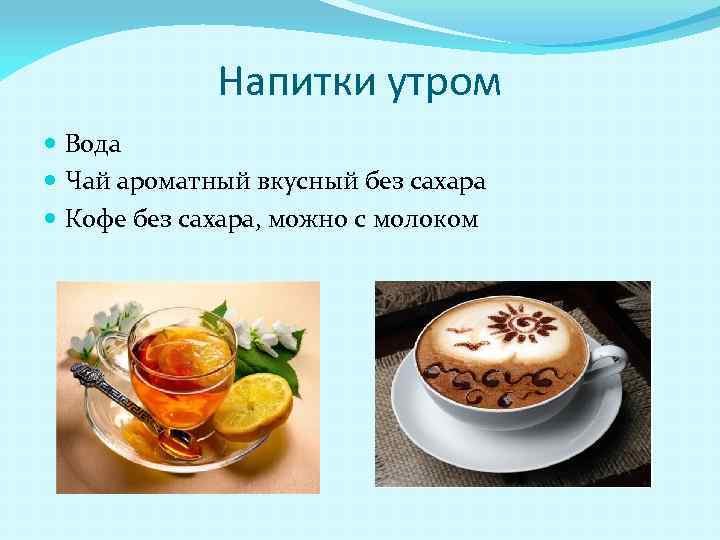 Напитки утром

- Вода
- Чай ароматный вкусный без сахара
- Кофе без сахара, можно с молоком